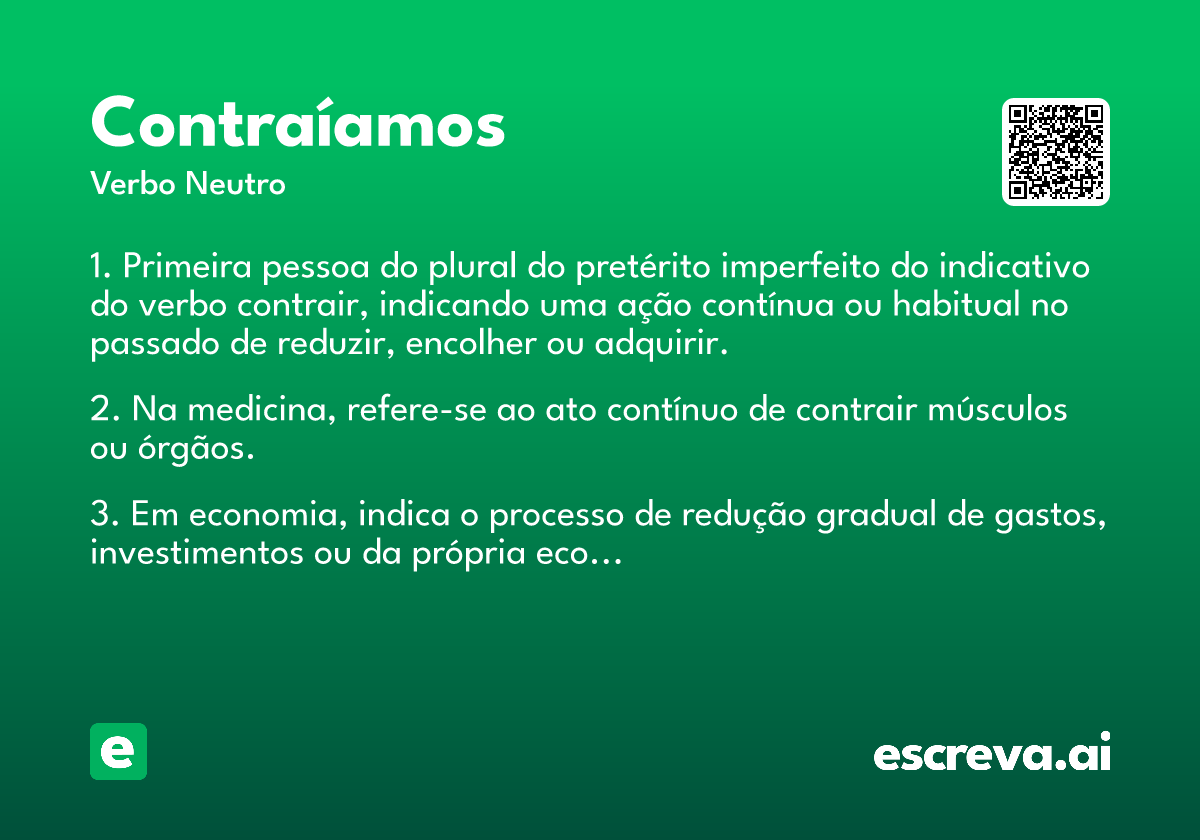 Contraíamos
Verbo Neutro

1. Primeira pessoa do plural do pretérito imperfeito do indicativo do verbo contrair, indicando uma ação contínua ou habitual no passado de reduzir, encolher ou adquirir.

2. Na medicina, refere-se ao ato contínuo de contrair músculos ou órgãos.

3. Em economia, indica o processo de redução gradual de gastos, investimentos ou da própria eco...

e

escreva.ai